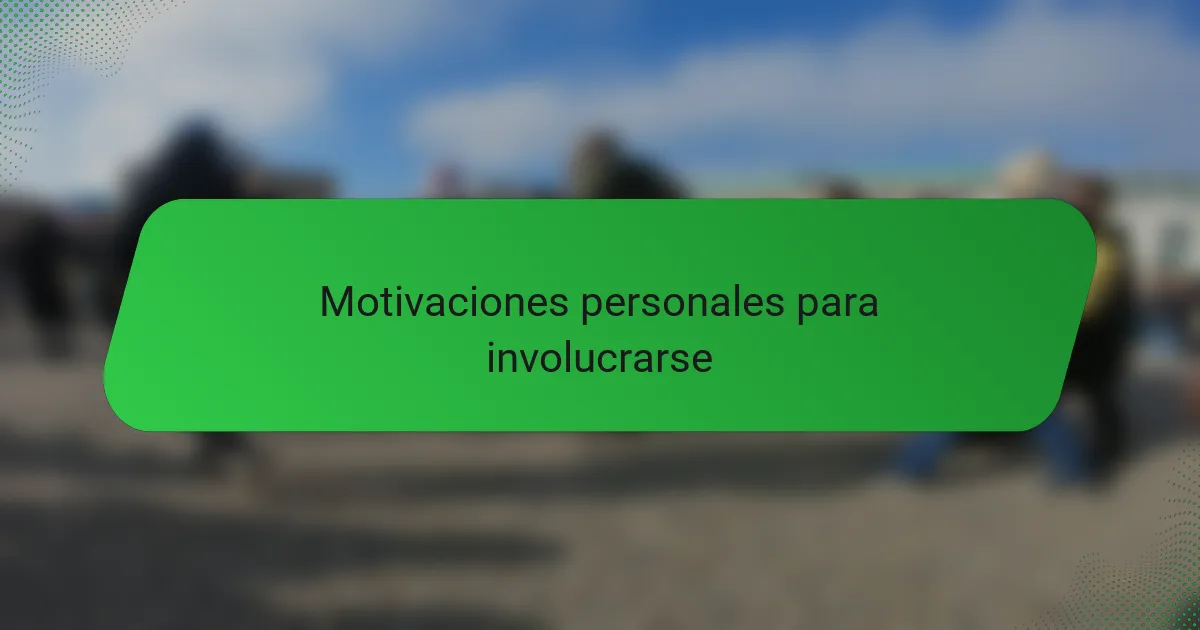 Motivaciones personales para involucrarse